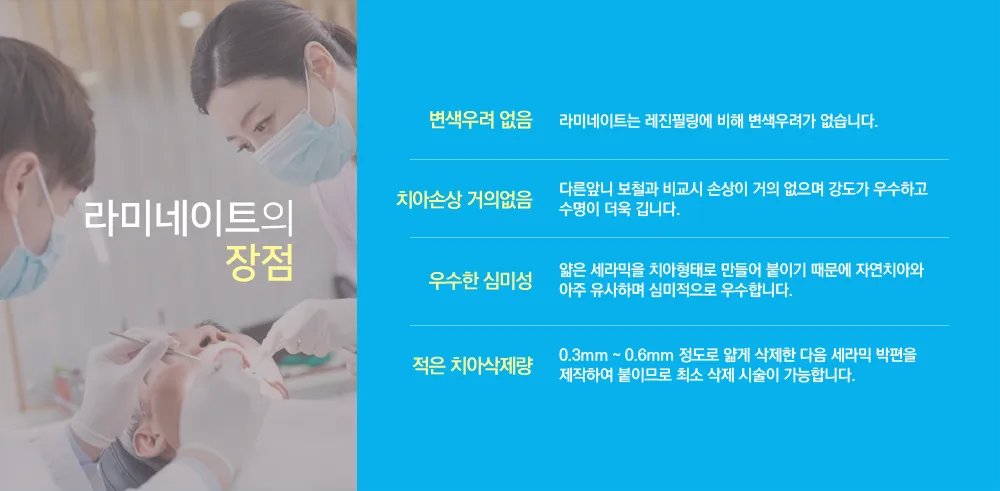 라미네이트의
장점

변색우려 없음
라미네이트는 레진필링에 비해 변색우려가 없습니다.

치아손상 거의없음
다른앞니 보철과 비교시 손상이 거의 없으며 강도가 우수하고 수명이 더욱 깁니다.

우수한 심미성
얇은 세라믹을 치아형태로 만들어 붙이기 때문에 자연치아와 아주 유사하며 심미적으로 우수합니다.

적은 치아삭제량
0.3mm ~ 0.6mm 정도로 얇게 삭제한 다음 세라믹 박편을 제작하여 붙이므로 최소 삭제 시술이 가능합니다.